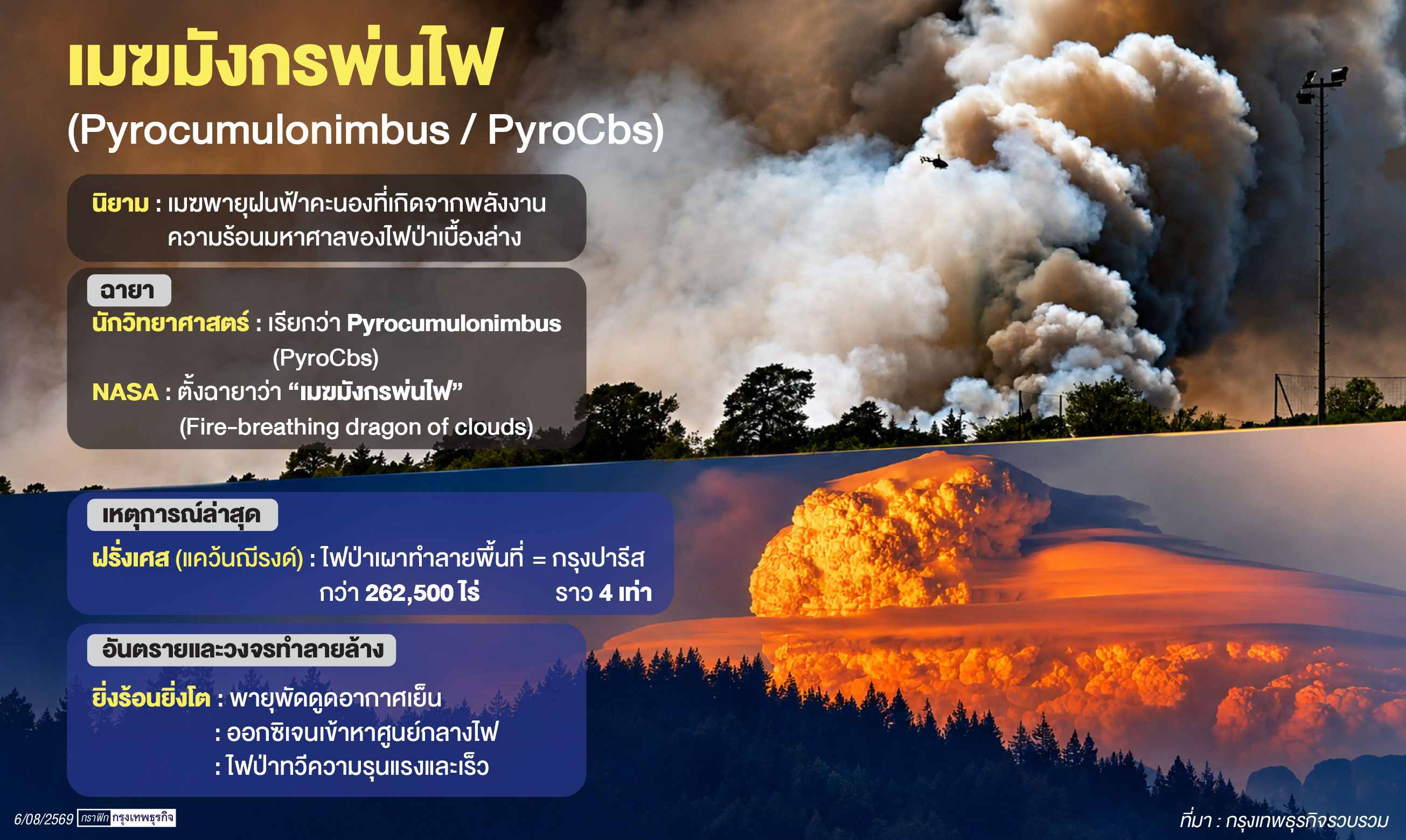 เมฆมังกรพ่นไฟ
(Pyrocumulonimbus / PyroCbs)

นิยาม : เมฆพายุฝนฟ้าคะนองที่เกิดจากพลังงานความร้อนมหาศาลของไฟป่าเบื้องล่าง

ฉายา
นักวิทยาศาสตร์ : เรียกว่า Pyrocumulonimbus (PyroCbs)
NASA : ตั้งฉายาว่า “เมฆมังกรพ่นไฟ” (Fire-breathing dragon of clouds)

เหตุการณ์ล่าสุด
ฝรั่งเศส (แคว้นฌีรงด์) : ไฟป่าเผาทำลายพื้นที่ กว่า 262,500 ไร่ = กรุงปารีส ราว 4 เท่า

อันตรายและวงจรทำลายล้าง
ยิ่งร้อนยิ่งโต : พายุพัดดูดอากาศเย็น
: ออกซิเจนเข้าหาศูนย์กลางไฟ
: ไฟป่าทวีความรุนแรงและเร็ว

6/08/2569 กราฟิก กรุงเทพธุรกิจ

ที่มา : กรุงเทพธุรกิจรวบรวม